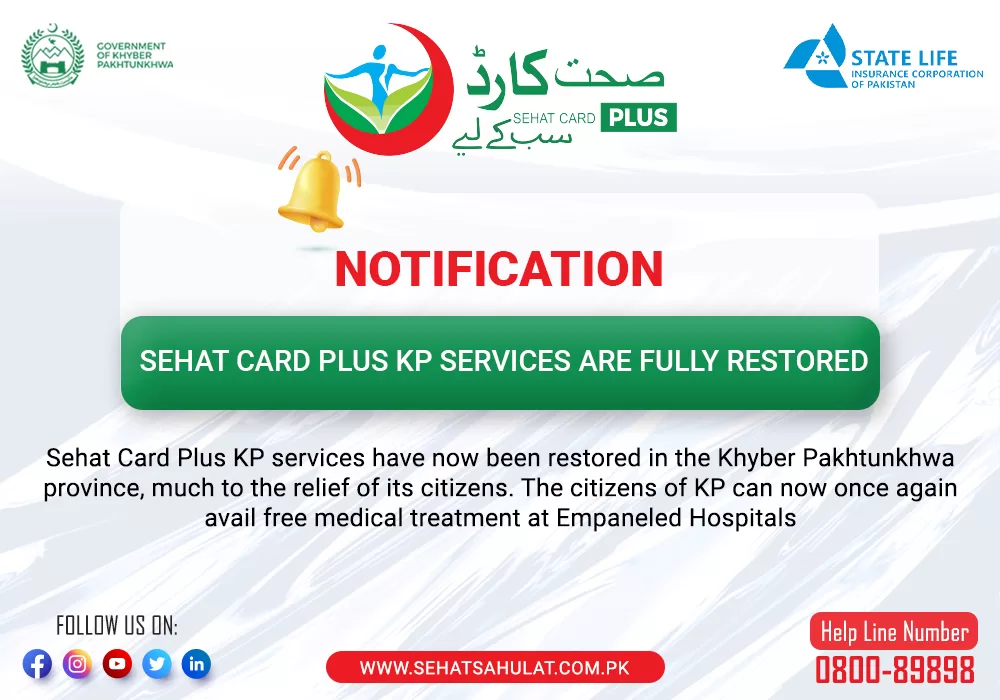 GOVERNMENT OF KHYBER PAKHTUNKHWA

صحت کارڈ
SEHAT CARD PLUS
سب کے لیے

STATE LIFE
INSURANCE CORPORATION OF PAKISTAN

NOTIFICATION

SEHAT CARD PLUS KP SERVICES ARE FULLY RESTORED

Sehat Card Plus KP services have now been restored in the Khyber Pakhtunkhwa province, much to the relief of its citizens. The citizens of KP can now once again avail free medical treatment at Empaneled Hospitals

FOLLOW US ON:

WWW.SEHATSAHULAT.COM.PK

Help Line Number
0800-89898